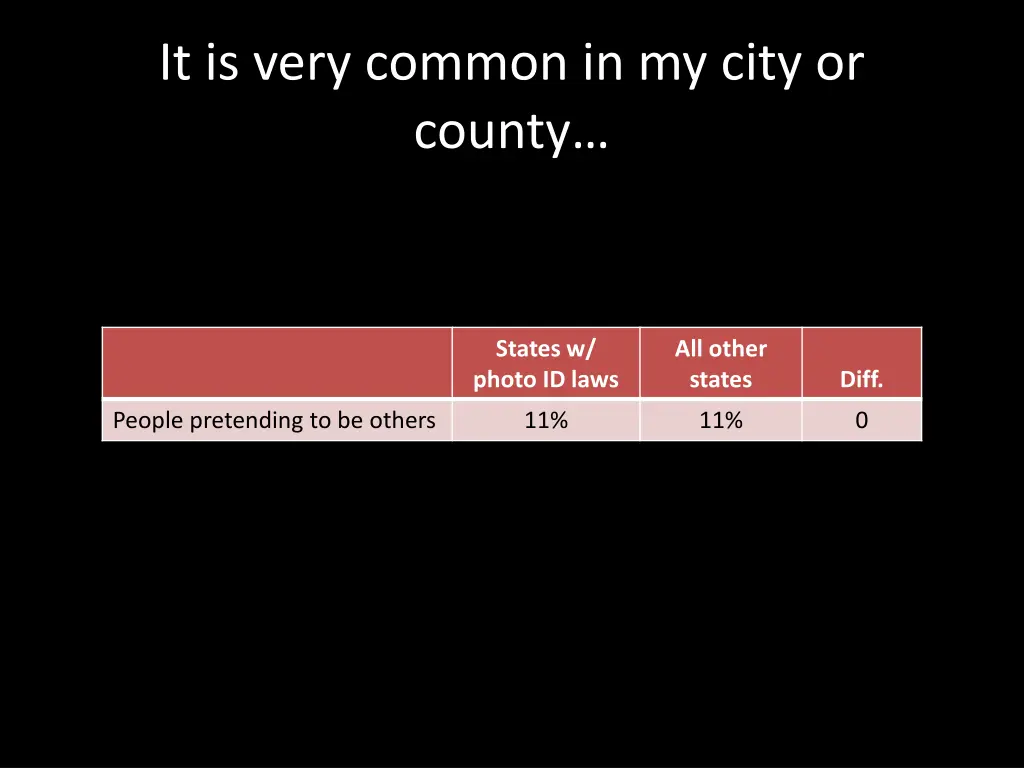 It is very common in my city or county…

|  | States w/ photo ID laws | All other states | Diff. |
|---|---|---|---|
| People pretending to be others | 11% | 11% | 0 |